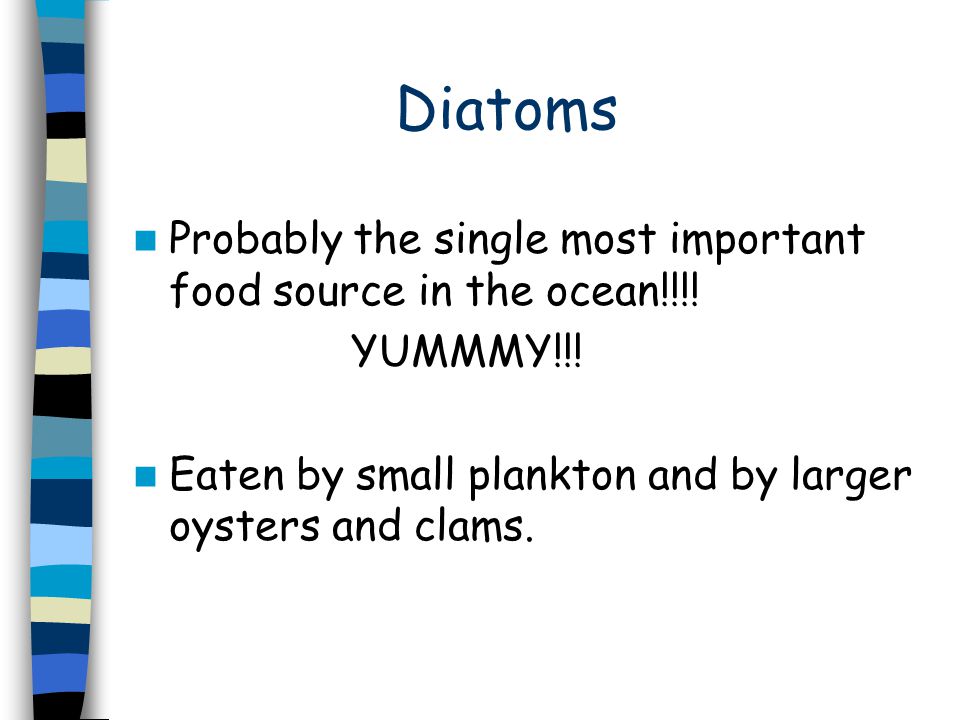 Diatoms

Probably the single most important food source in the ocean!!!!

YUMMMY!!!

Eaten by small plankton and by larger oysters and clams.